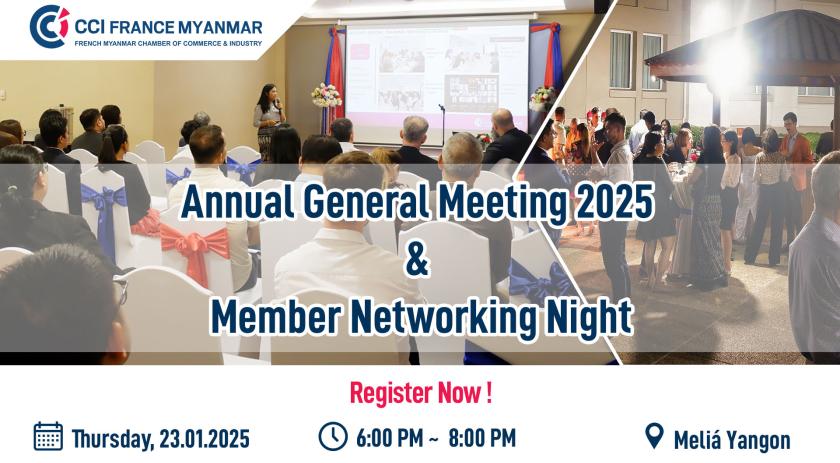 CCI FRANCE MYANMAR
FRENCH MYANMAR CHAMBER OF COMMERCE & INDUSTRY

Annual General Meeting 2025
&
Member Networking Night

Register Now !

Thursday, 23.01.2025

6:00 PM ~ 8:00 PM

Meliá Yangon